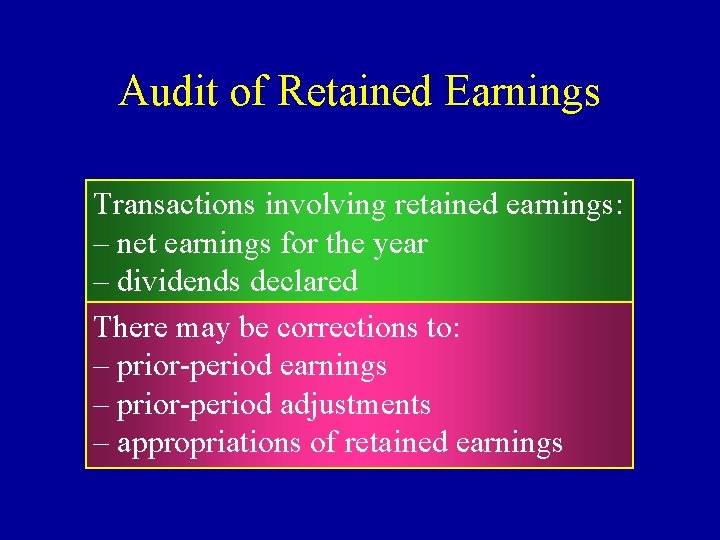 Audit of Retained Earnings

Transactions involving retained earnings:
– net earnings for the year
– dividends declared

There may be corrections to:
– prior-period earnings
– prior-period adjustments
– appropriations of retained earnings